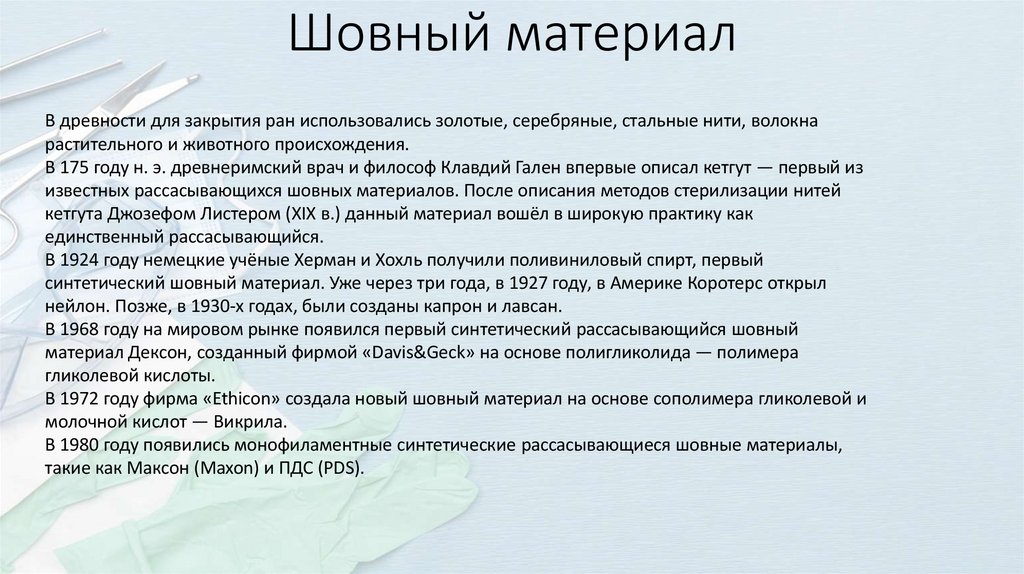 Шовный материал

В древности для закрытия ран использовались золотые, серебряные, стальные нити, волокна растительного и животного происхождения.
В 175 году н. э. древнеримский врач и философ Клавдий Гален впервые описал кетгут — первый из известных рассасывающихся шовных материалов. После описания методов стерилизации нитей кетгута Джозефом Листером (XIX в.) данный материал вошёл в широкую практику как единственный рассасывающийся.
В 1924 году немецкие учёные Херман и Хохль получили поливиниловый спирт, первый синтетический шовный материал. Уже через три года, в 1927 году, в Америке Коротерс открыл нейлон. Позже, в 1930-х годах, были созданы капрон и лавсан.
В 1968 году на мировом рынке появился первый синтетический рассасывающийся шовный материал Дексон, созданный фирмой «Davis&Geck» на основе полигликолида — полимера гликолевой кислоты.
В 1972 году фирма «Ethicon» создала новый шовный материал на основе сополимера гликолевой и молочной кислот — Викрила.
В 1980 году появились монофиламентные синтетические рассасывающиеся шовные материалы, такие как Максон (Maxon) и ПДС (PDS).